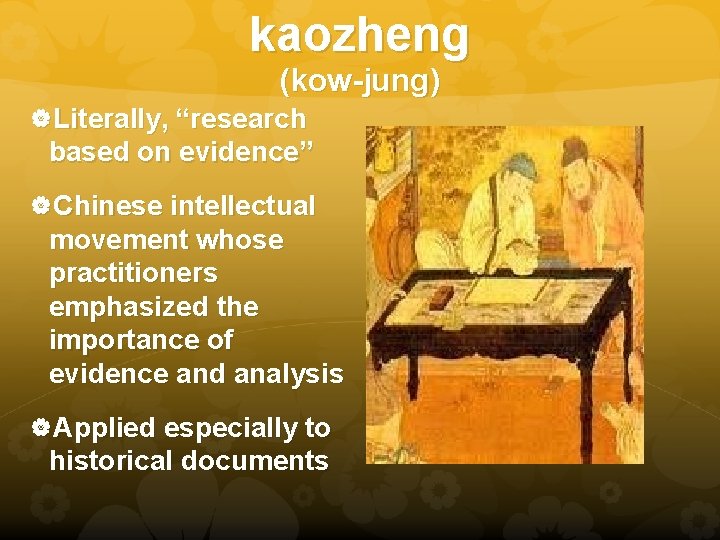 kaozheng
(kow-jung)

Literally, “research based on evidence”

Chinese intellectual movement whose practitioners emphasized the importance of evidence and analysis

Applied especially to historical documents